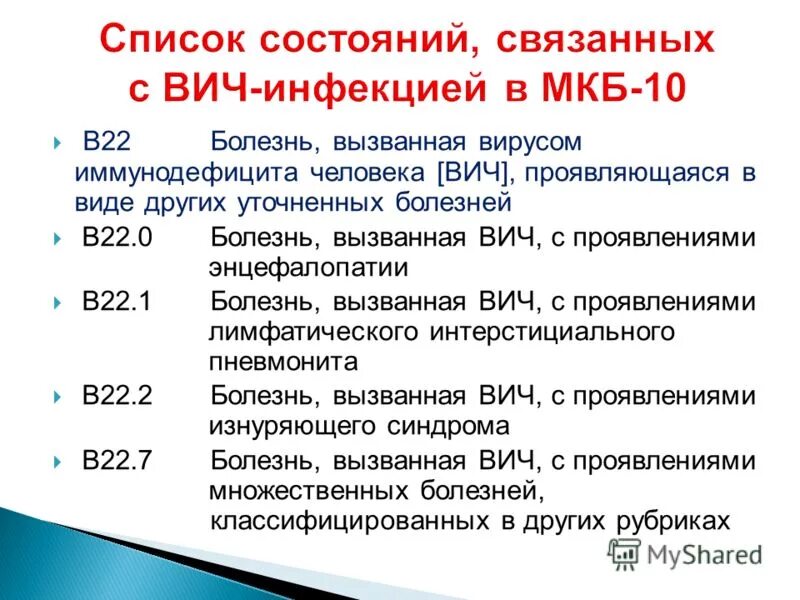 Список состояний, связанных с ВИЧ-инфекцией в МКБ-10

B22 Болезнь, вызванная вирусом иммунодефицита человека [ВИЧ], проявляющаяся в виде других уточненных болезней

B22.0 Болезнь, вызванная ВИЧ, с проявлениями энцефалопатии

B22.1 Болезнь, вызванная ВИЧ, с проявлениями лимфатического интерстициального пневмонита

B22.2 Болезнь, вызванная ВИЧ, с проявлениями изнуряющего синдрома

B22.7 Болезнь, вызванная ВИЧ, с проявлениями множественных болезней, классифицированных в других рубриках

MyShared